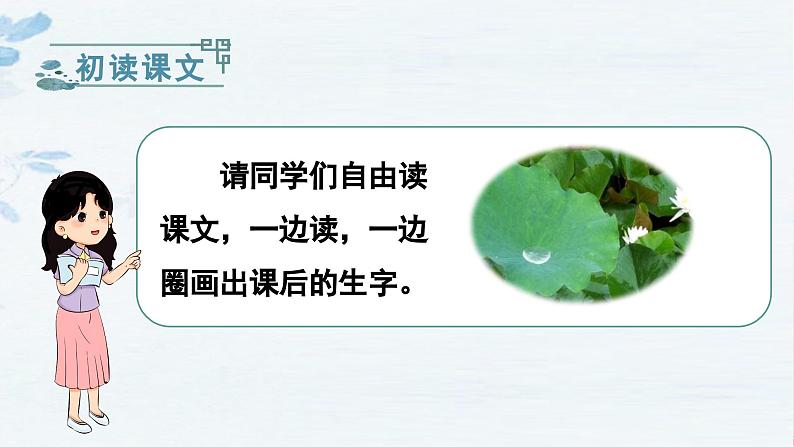 初读课文

请同学们自由读课文，一边读，一边圈画出课后的生字。